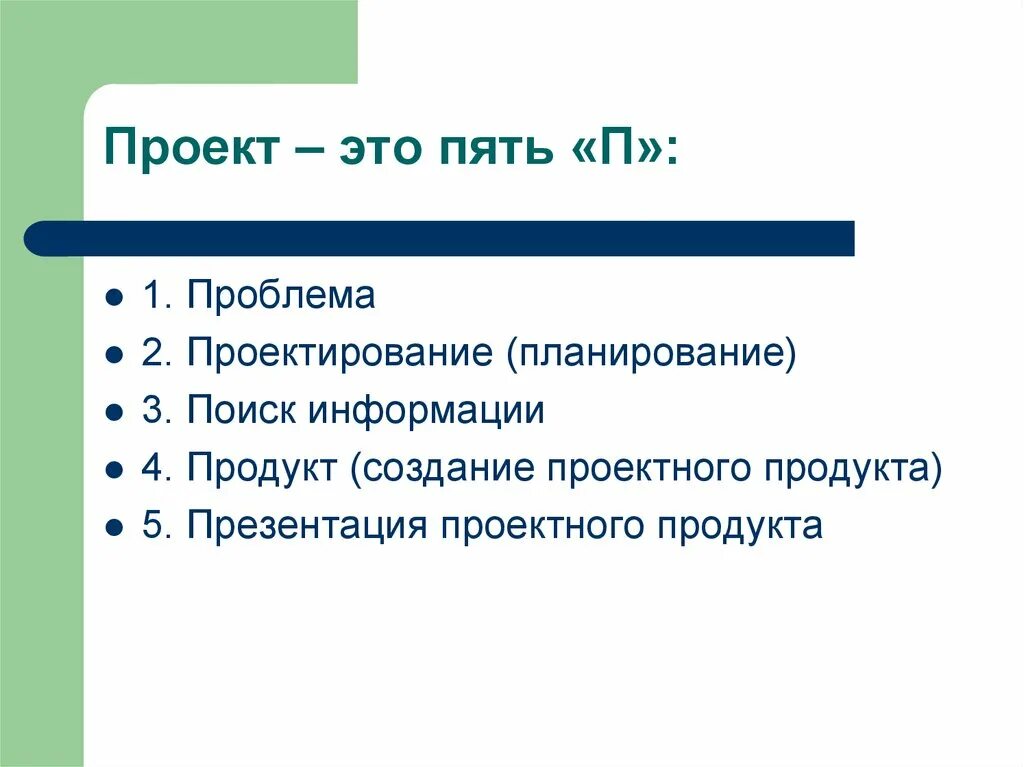 Проект – это пять «П»:

- 1. Проблема
- 2. Проектирование (планирование)
- 3. Поиск информации
- 4. Продукт (создание проектного продукта)
- 5. Презентация проектного продукта